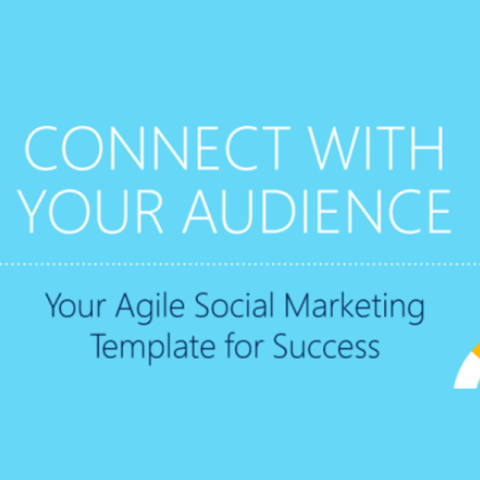 CONNECT WITH YOUR AUDIENCE

Your Agile Social Marketing Template for Success